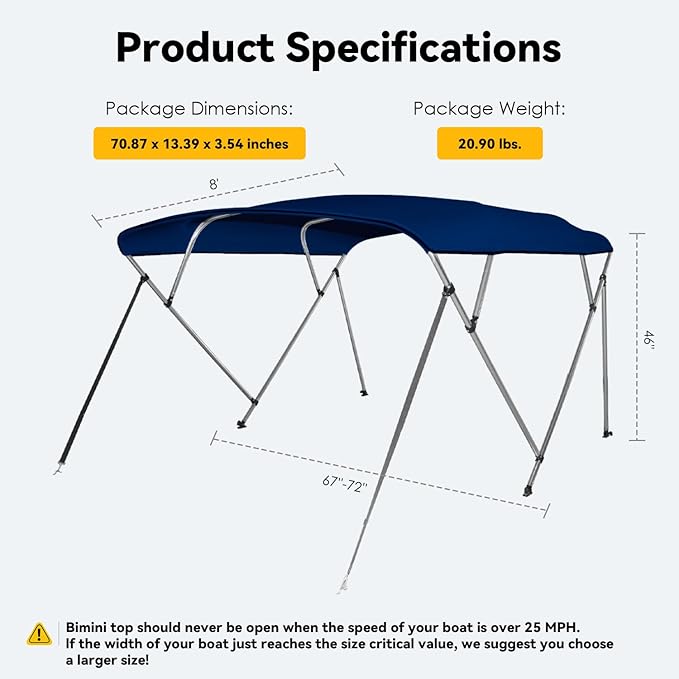 Product Specifications

Package Dimensions:

70.87 x 13.39 x 3.54 inches

Package Weight:

20.90 lbs.

8'

46''

67''-72''

Bimini top should never be open when the speed of your boat is over 25 MPH.
If the width of your boat just reaches the size critical value, we suggest you choose a larger size!